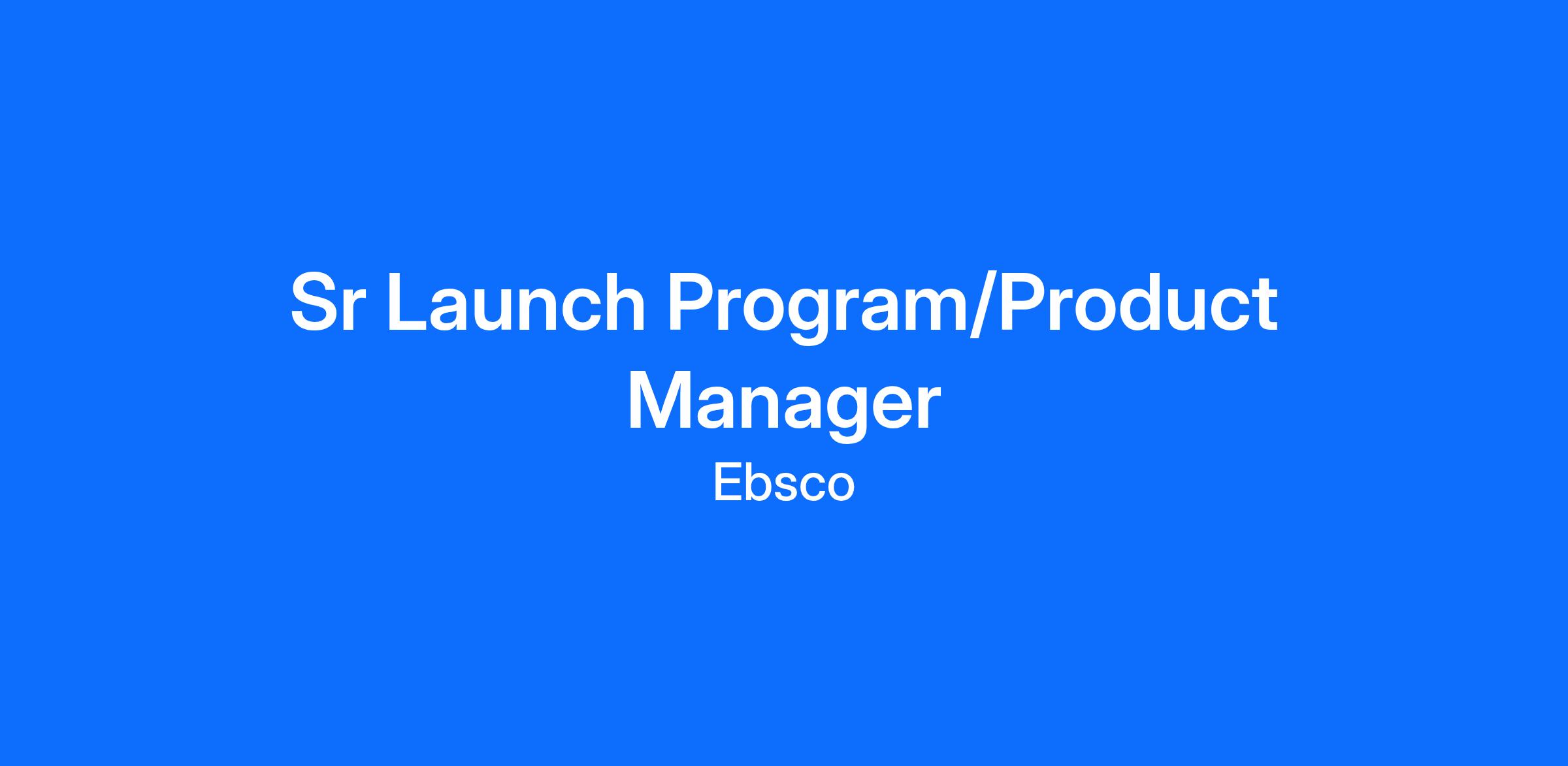 Sr Launch Program/Product Manager

Ebsco